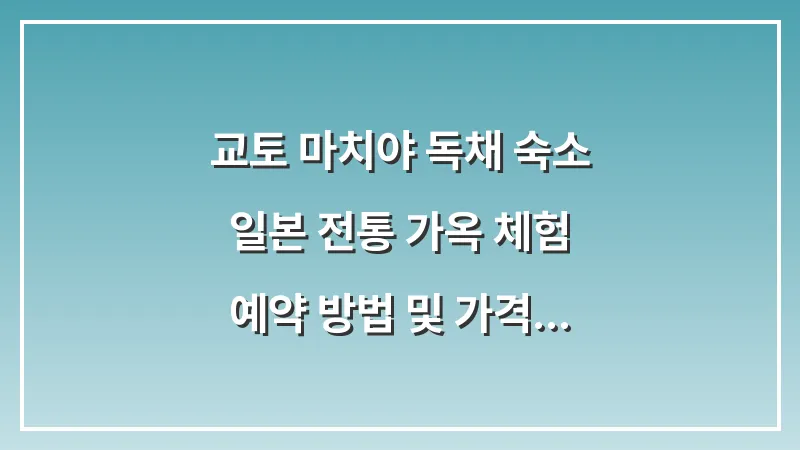 교토 마치야 독채 숙소
일본 전통 가옥 체험
예약 방법 및 가격...